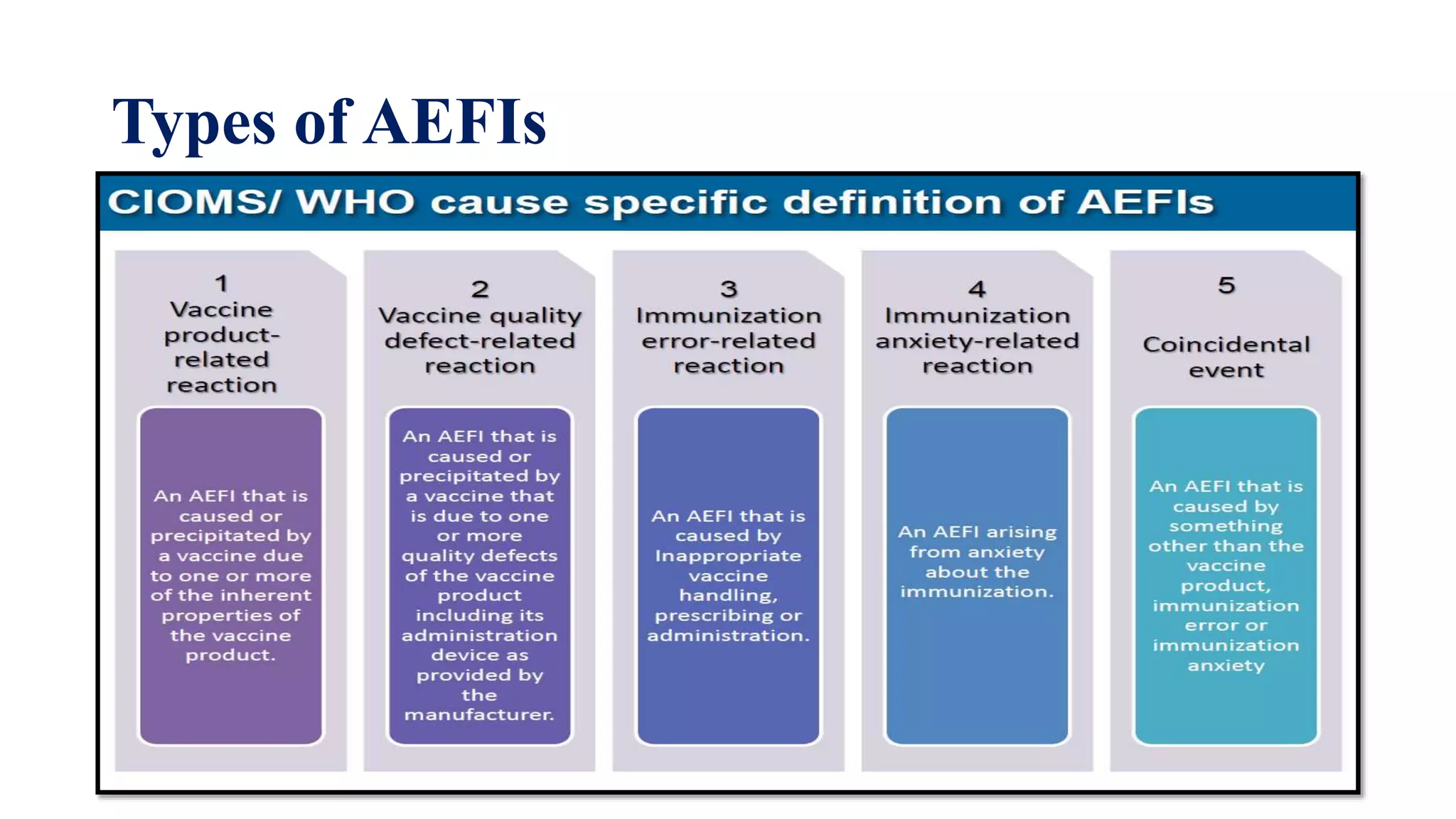 Types of AEFIs

CIOMS/ WHO cause specific definition of AEFIs

1
Vaccine product-related reaction

An AEFI that is caused or precipitated by a vaccine due to one or more of the inherent properties of the vaccine product.

2
Vaccine quality defect-related reaction

An AEFI that is caused or precipitated by a vaccine that is due to one or more quality defects of the vaccine product including its administration device as provided by the manufacturer.

3
Immunization error-related reaction

An AEFI that is caused by Inappropriate vaccine handling, prescribing or administration.

4
Immunization anxiety-related reaction

An AEFI arising from anxiety about the immunization.

5
Coincidental event

An AEFI that is caused by something other than the vaccine product, immunization error or immunization anxiety